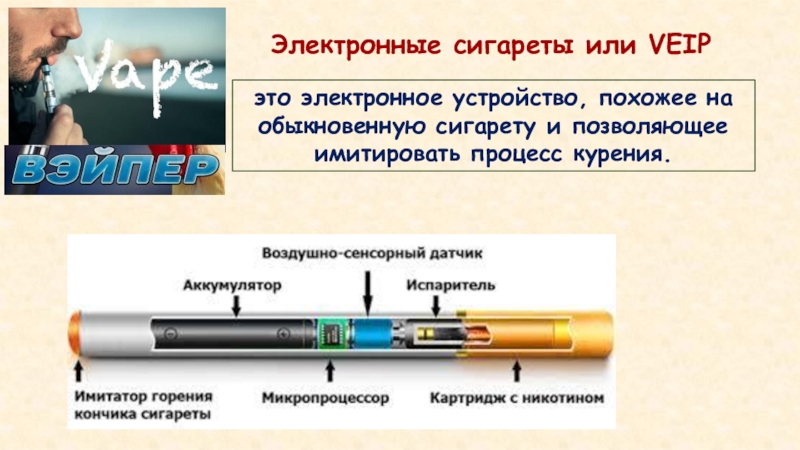 Vape

ВЭЙПЕР

Электронные сигареты или VEIP

это электронное устройство, похожее на обыкновенную сигарету и позволяющее имитировать процесс курения.

Воздушно-сенсорный датчик

Аккумулятор

Испаритель

Имитатор горения кончика сигареты

Микропроцессор

Картридж с никотином